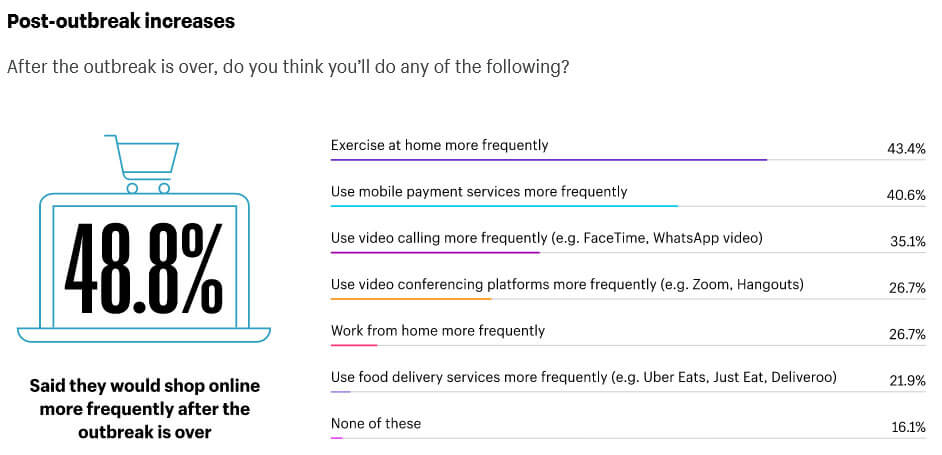 Post-outbreak increases

After the outbreak is over, do you think you'll do any of the following?

48.8%

Said they would shop online more frequently after the outbreak is over

Exercise at home more frequently 43.4%

Use mobile payment services more frequently 40.6%

Use video calling more frequently (e.g. FaceTime, WhatsApp video) 35.1%

Use video conferencing platforms more frequently (e.g. Zoom, Hangouts) 26.7%

Work from home more frequently 26.7%

Use food delivery services more frequently (e.g. Uber Eats, Just Eat, Deliveroo) 21.9%

None of these 16.1%